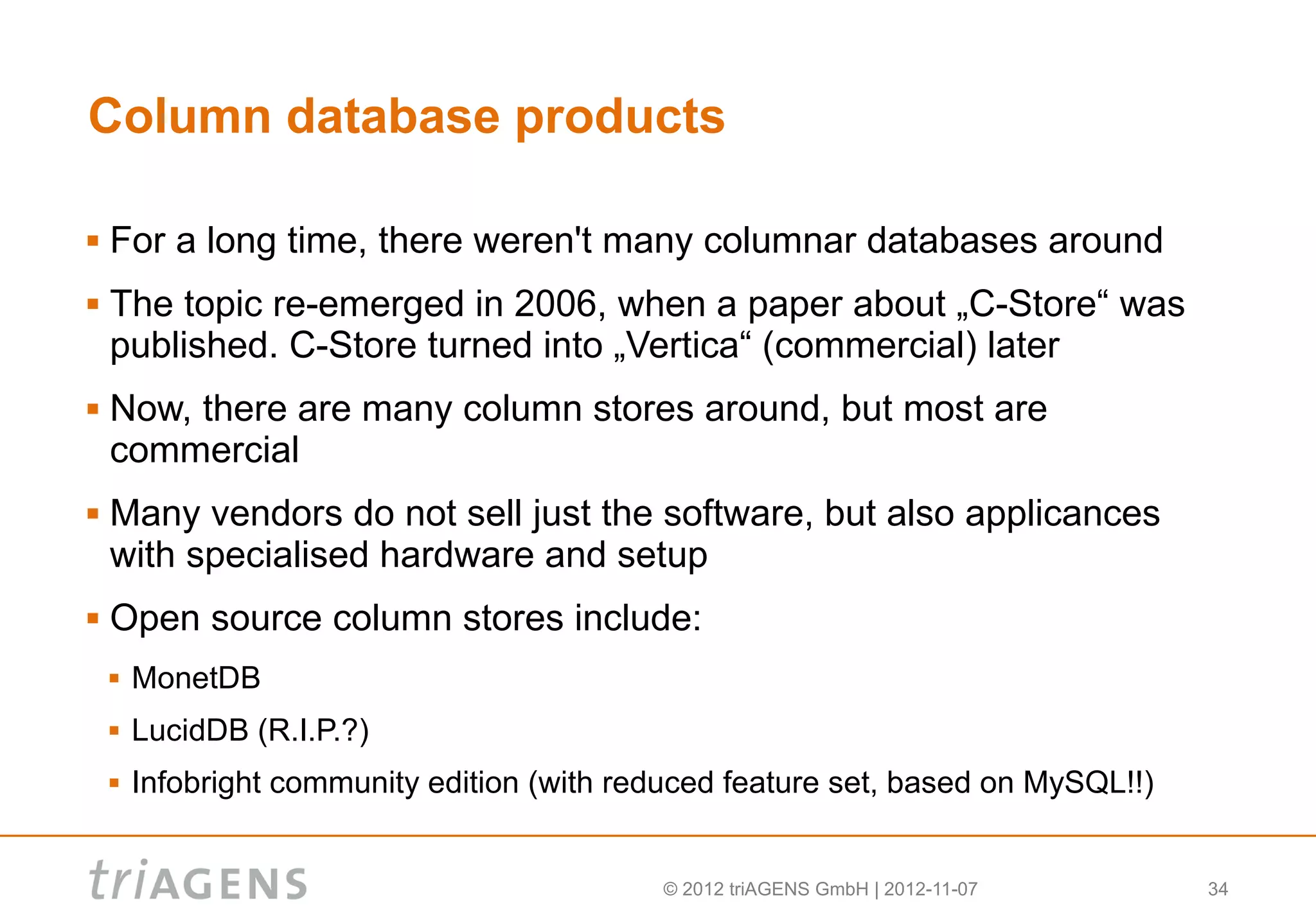 Column database products

▪ For a long time, there weren't many columnar databases around

▪ The topic re-emerged in 2006, when a paper about „C-Store“ was published. C-Store turned into „Vertica“ (commercial) later

▪ Now, there are many column stores around, but most are commercial

▪ Many vendors do not sell just the software, but also applicances with specialised hardware and setup

▪ Open source column stores include:

▪ MonetDB

▪ LucidDB (R.I.P.?)

▪ Infobright community edition (with reduced feature set, based on MySQL!!)

triAGENS

© 2012 triAGENS GmbH | 2012-11-07

34